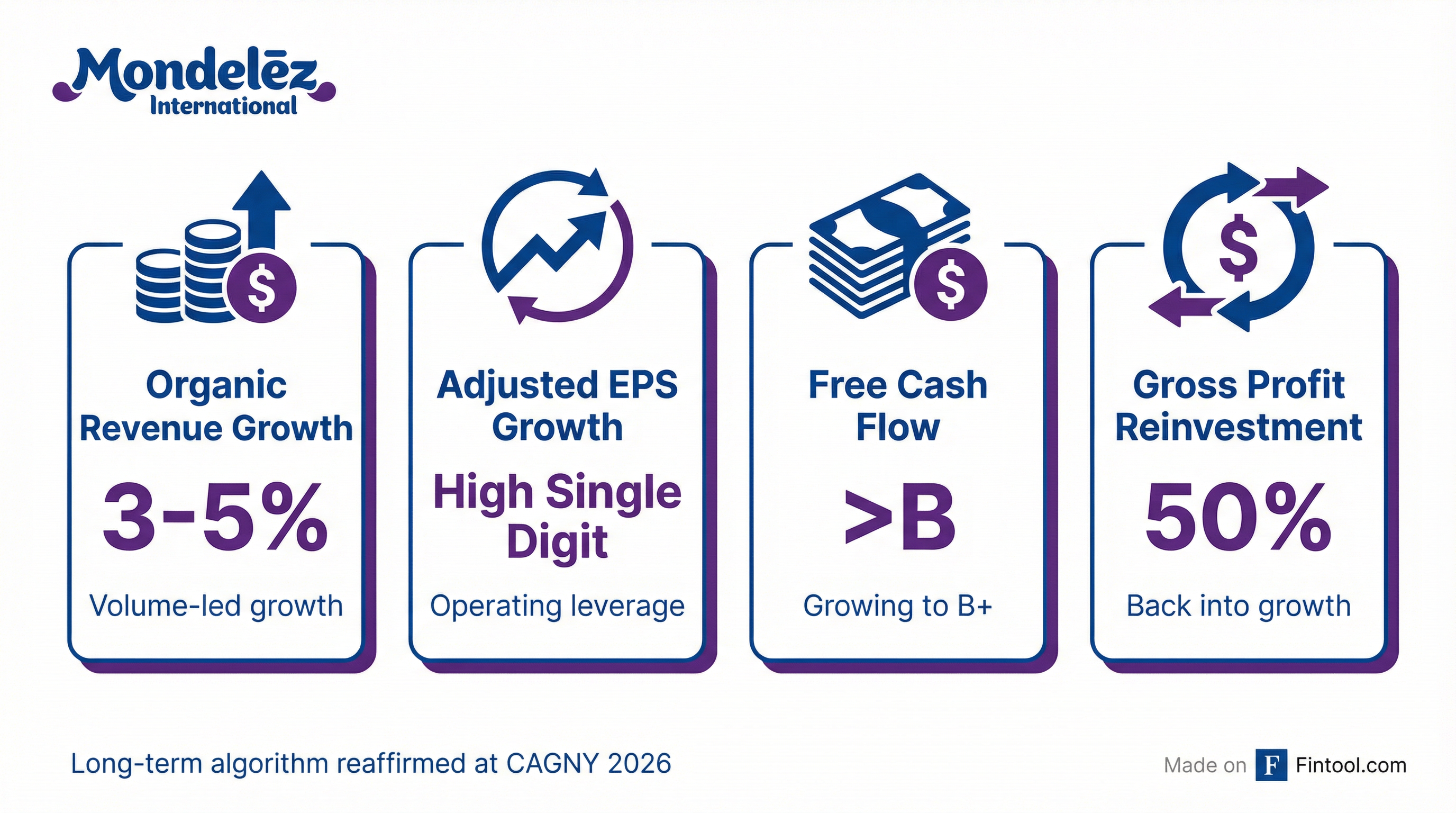 Mondelēz International

Organic Revenue Growth

3-5%

Volume-led growth

Adjusted EPS Growth

High Single Digit

Operating leverage

Free Cash Flow

>B

Growing to B+

Gross Profit Reinvestment

50%

Back into growth

Long-term algorithm reaffirmed at CAGNY 2026

Made on F Fintool.com